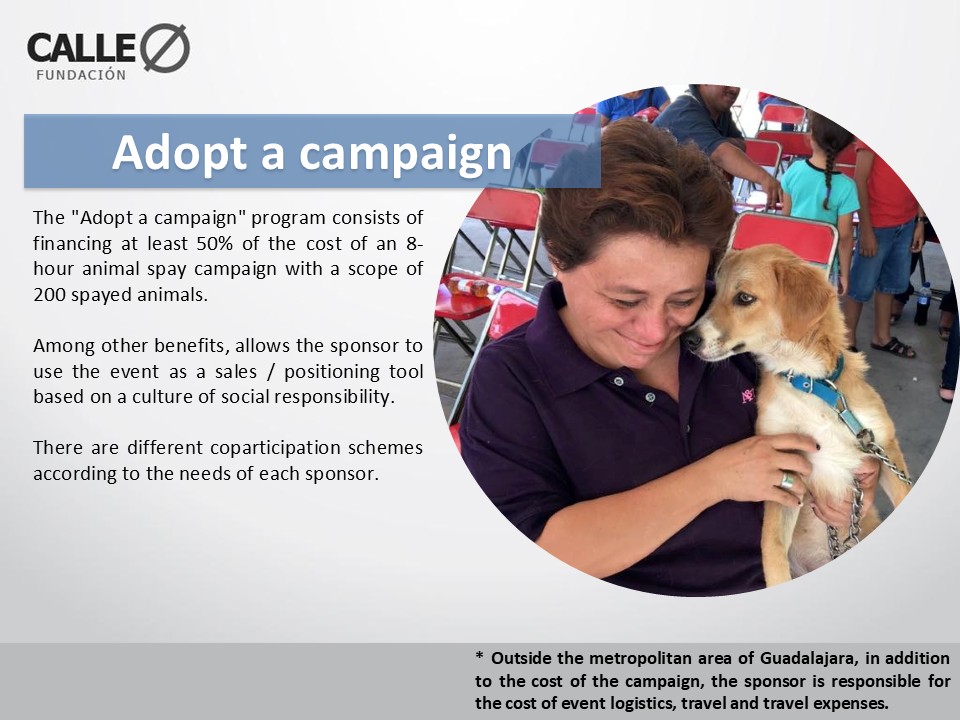 CALLE Ø
FUNDACIÓN

Adopt a campaign

The "Adopt a campaign" program consists of financing at least 50% of the cost of an 8-hour animal spay campaign with a scope of 200 spayed animals.

Among other benefits, allows the sponsor to use the event as a sales / positioning tool based on a culture of social responsibility.

There are different coparticipation schemes according to the needs of each sponsor.

* Outside the metropolitan area of Guadalajara, in addition to the cost of the campaign, the sponsor is responsible for the cost of event logistics, travel and travel expenses.